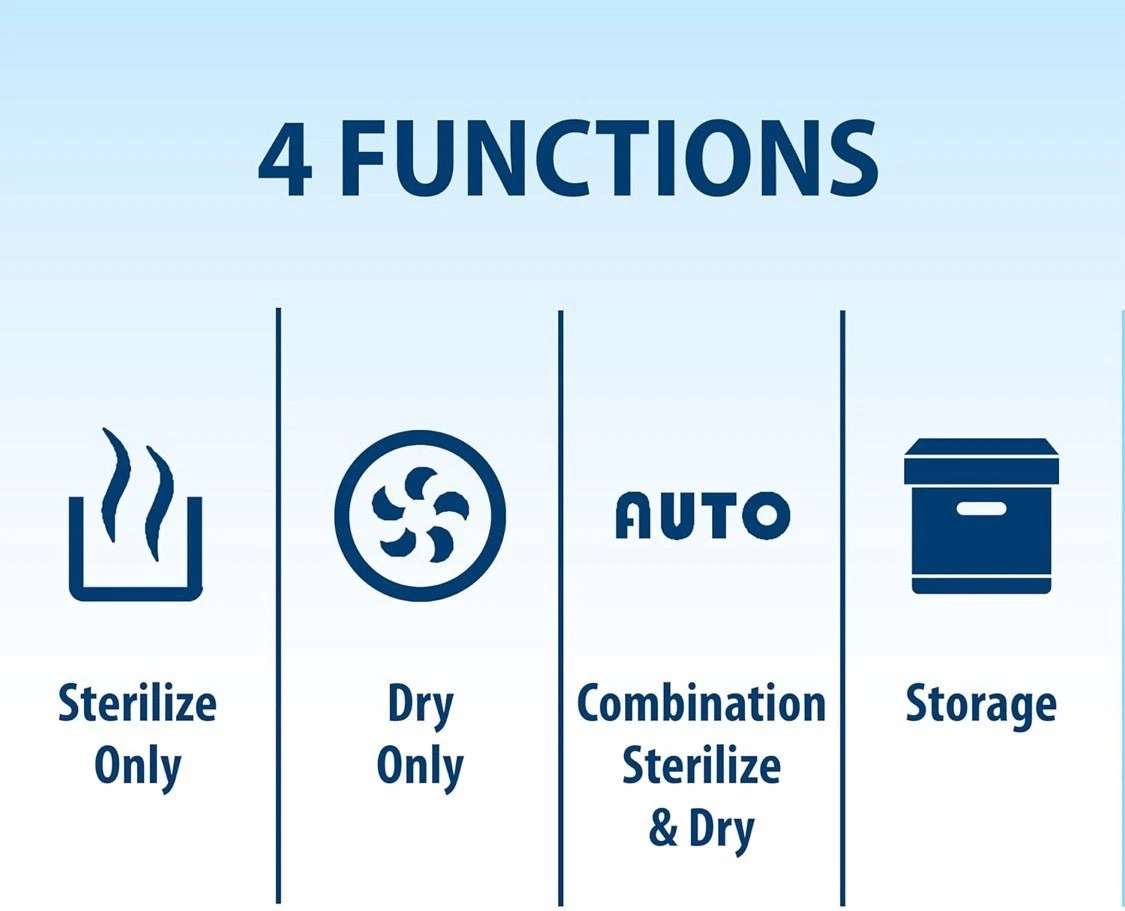 4 FUNCTIONS

Sterilize Only

Dry Only

AUTO

Combination Sterilize & Dry

Storage